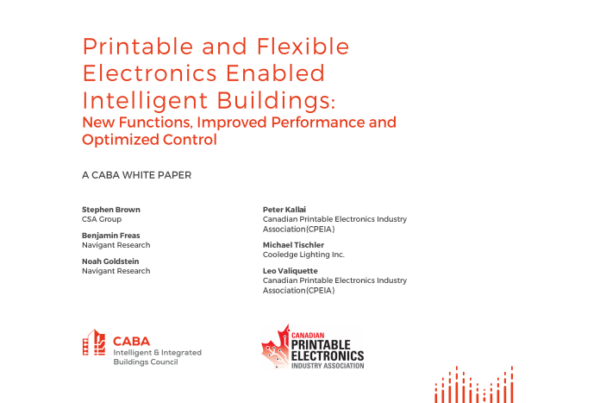 Printable and Flexible Electronics Enabled Intelligent Buildings:
New Functions, Improved Performance and Optimized Control

A CABA WHITE PAPER

Stephen Brown
CSA Group

Benjamin Freas
Navigant Research

Noah Goldstein
Navigant Research

Peter Kallai
Canadian Printable Electronics Industry Association (CPEIA)

Michael Tischler
Cooledge Lighting Inc.

Leo Valiquette
Canadian Printable Electronics Industry Association (CPEIA)

CABA
Intelligent & Integrated Buildings Council

CANADIAN
PRINTABLE
ELECTRONICS
INDUSTRY ASSOCIATION